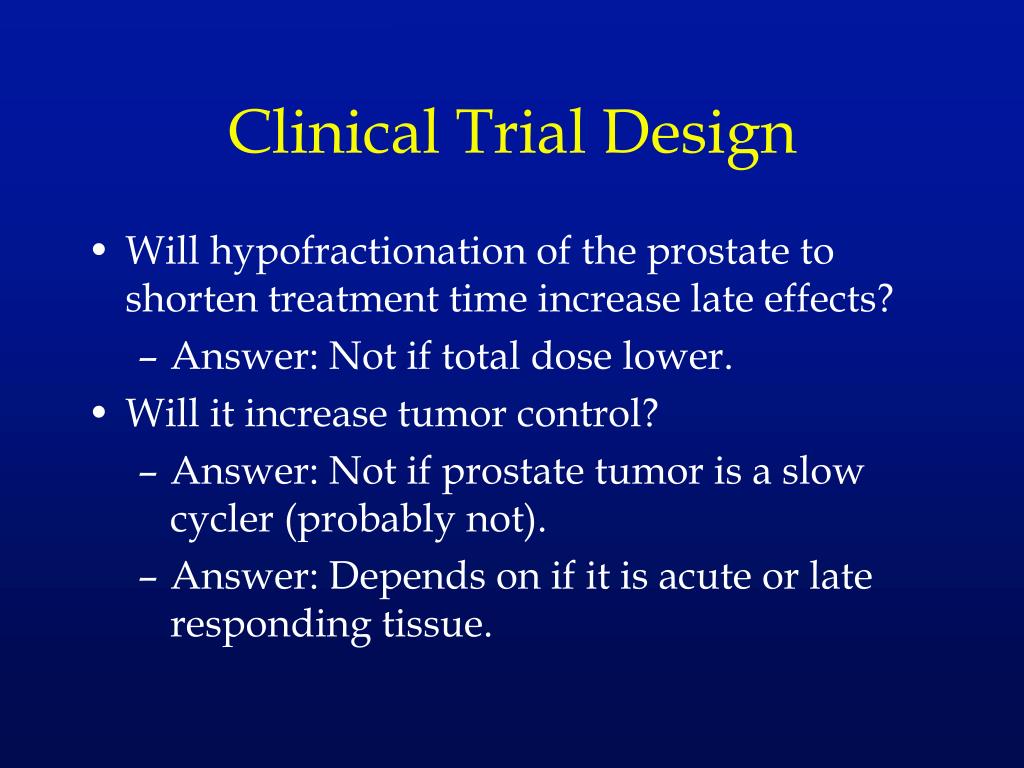 Clinical Trial Design

• Will hypofractionation of the prostate to shorten treatment time increase late effects?
– Answer: Not if total dose lower.
• Will it increase tumor control?
– Answer: Not if prostate tumor is a slow cycler (probably not).
– Answer: Depends on if it is acute or late responding tissue.